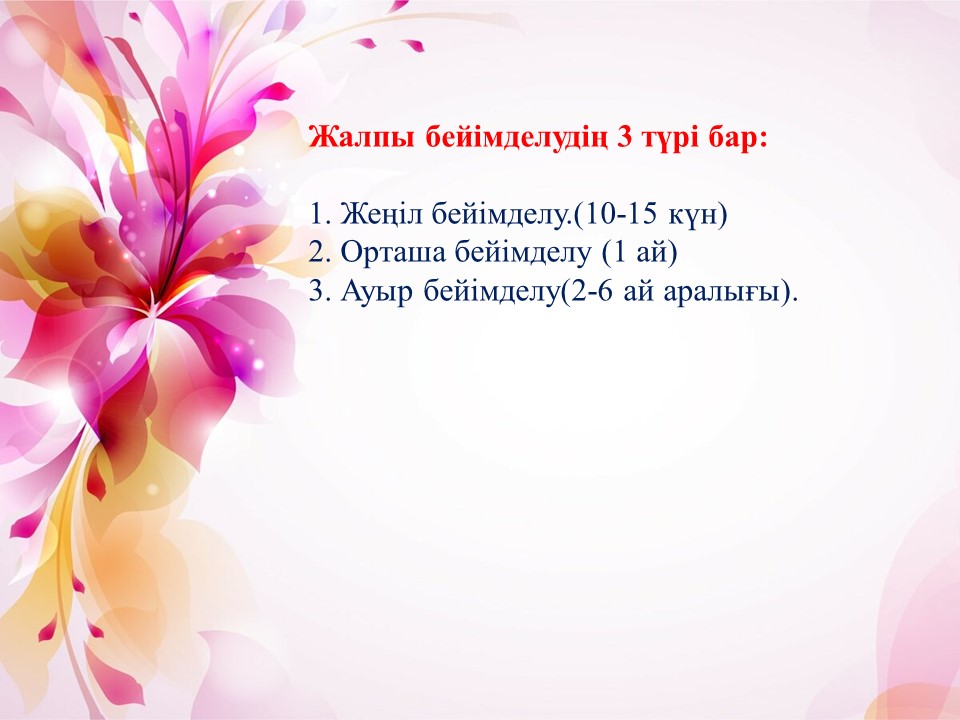 Жалпы бейімделудің 3 түрі бар:

1. Жеңіл бейімделу.(10-15 күн)
2. Орташа бейімделу (1 ай)
3. Ауыр бейімделу(2-6 ай аралығы).